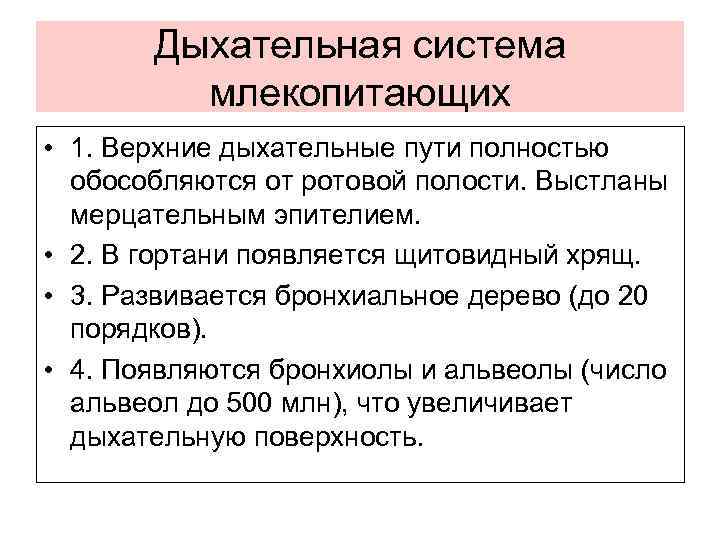 Дыхательная система млекопитающих

• 1. Верхние дыхательные пути полностью обособляются от ротовой полости. Выстланы мерцательным эпителием.

• 2. В гортани появляется щитовидный хрящ.

• 3. Развивается бронхиальное дерево (до 20 порядков).

• 4. Появляются бронхиолы и альвеолы (число альвеол до 500 млн), что увеличивает дыхательную поверхность.